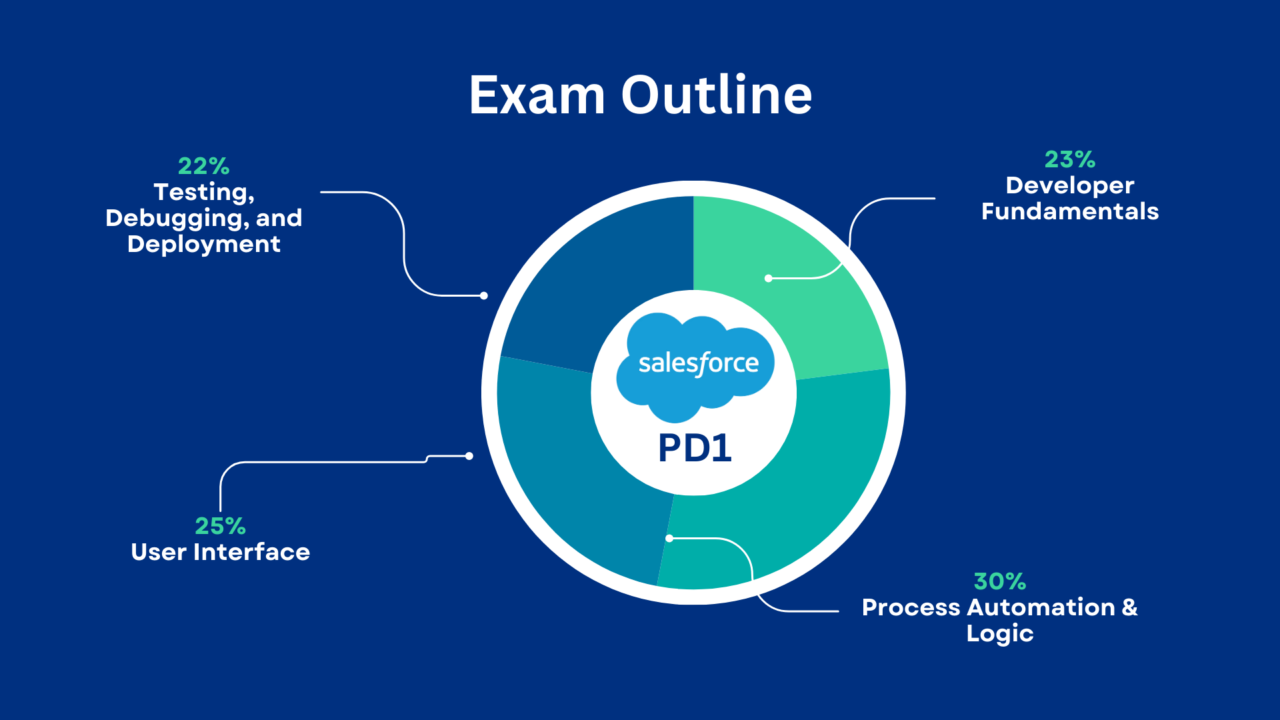 Exam Outline

22%
Testing, Debugging, and Deployment

23%
Developer Fundamentals

salesforce

PD1

25%
User Interface

30%
Process Automation & Logic